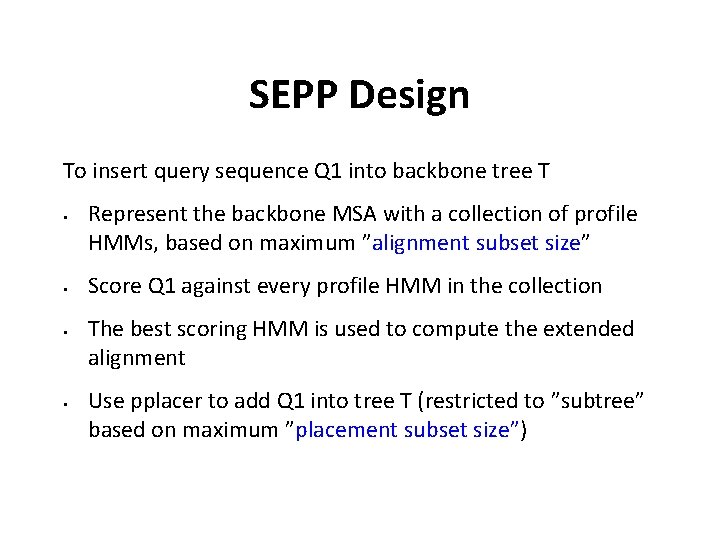 SEPP Design

To insert query sequence Q1 into backbone tree T

- Represent the backbone MSA with a collection of profile HMMs, based on maximum ”alignment subset size”
- Score Q1 against every profile HMM in the collection
- The best scoring HMM is used to compute the extended alignment
- Use pplacer to add Q1 into tree T (restricted to ”subtree” based on maximum ”placement subset size”)